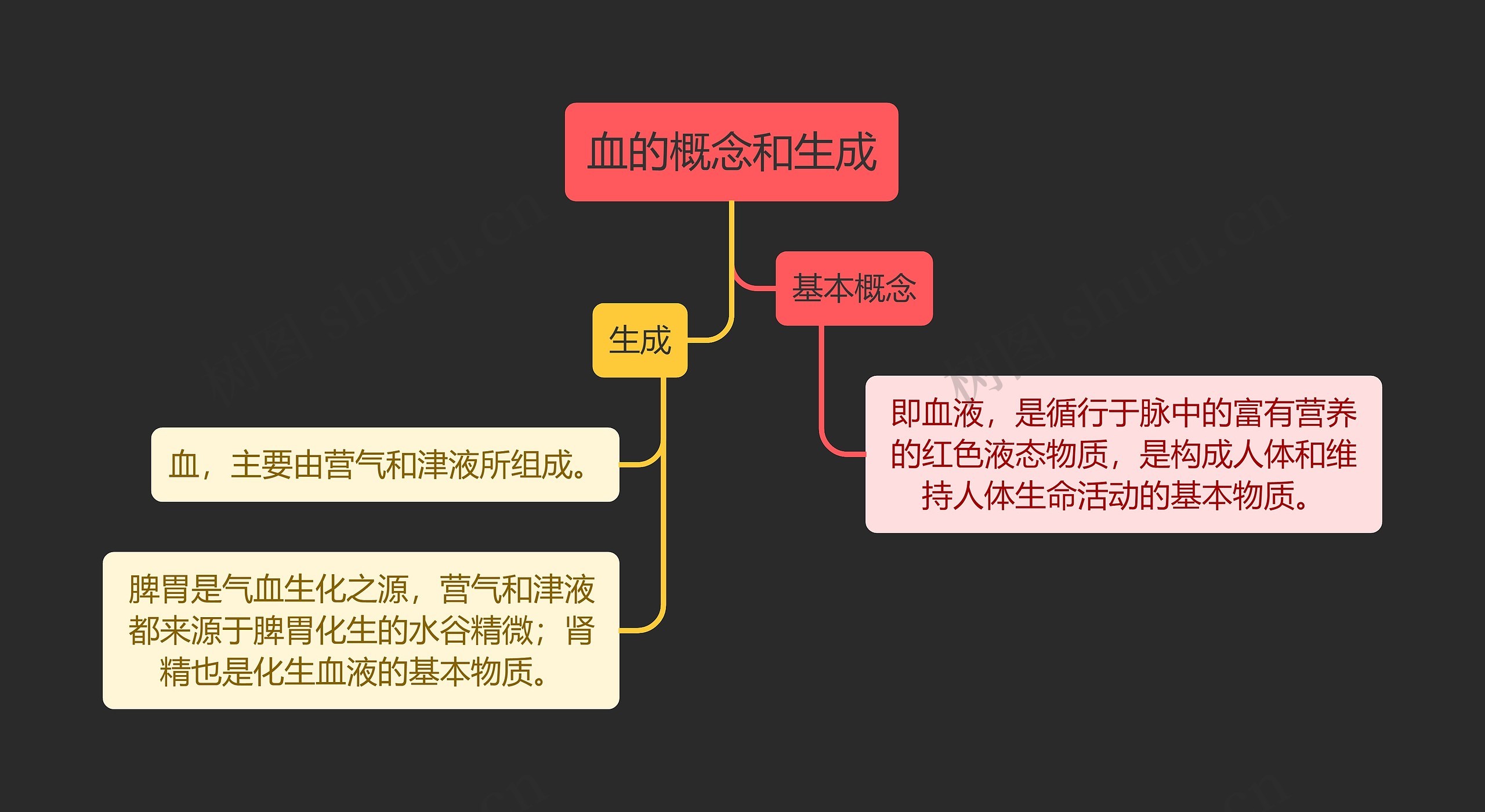 血的概念和生成

基本概念

即血液，是循行于脉中的富有营养的红色液态物质，是构成人体和维持人体生命活动的基本物质。

生成

血，主要由营气和津液所组成。

脾胃是气血生化之源，营气和津液都来源于脾胃化生的水谷精微；肾精也是化生血液的基本物质。

树图 shutu.cn

树图 shutu.cn